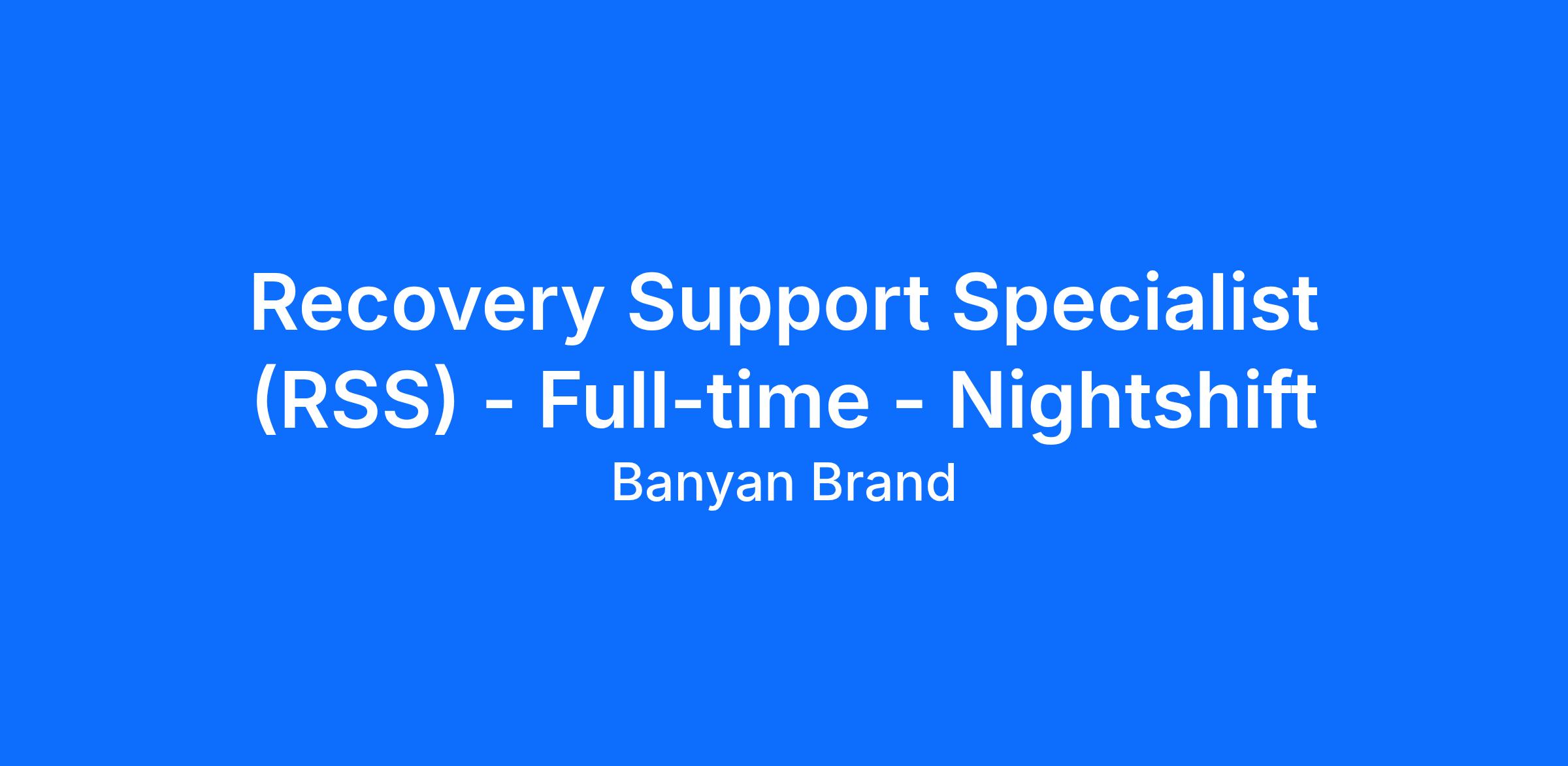 Recovery Support Specialist (RSS) - Full-time - Nightshift

Banyan Brand